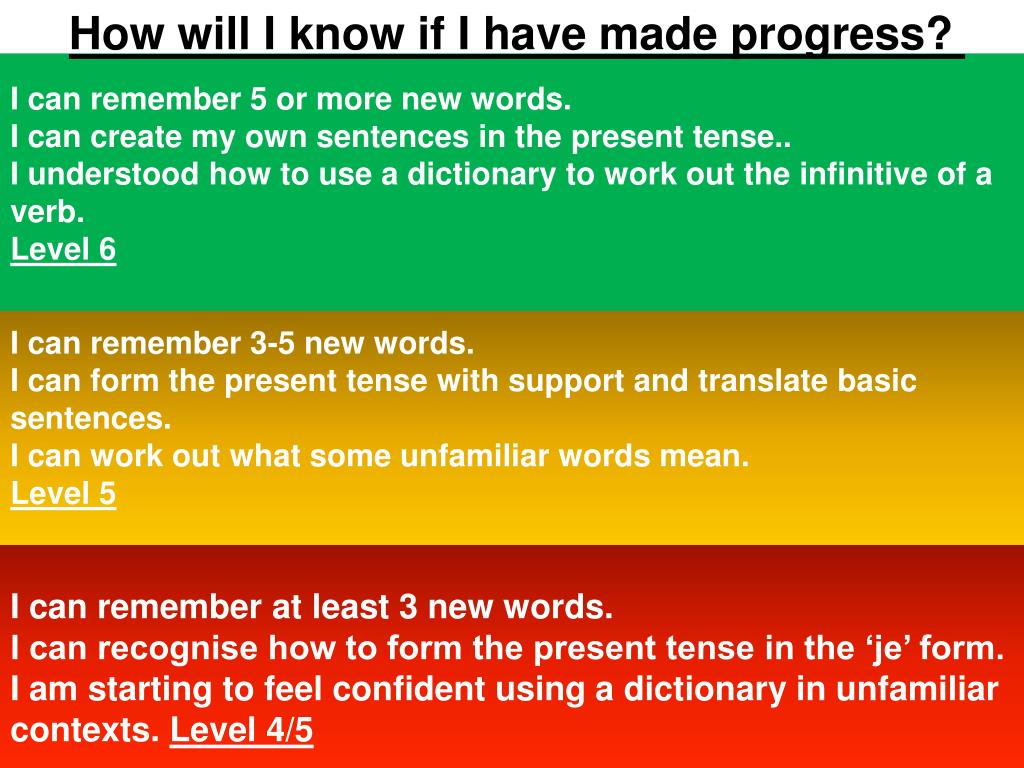 How will I know if I have made progress?

I can remember 5 or more new words.
I can create my own sentences in the present tense..
I understood how to use a dictionary to work out the infinitive of a verb.
Level 6

I can remember 3-5 new words.
I can form the present tense with support and translate basic sentences.
I can work out what some unfamiliar words mean.
Level 5

I can remember at least 3 new words.
I can recognise how to form the present tense in the ‘je’ form.
I am starting to feel confident using a dictionary in unfamiliar contexts. Level 4/5